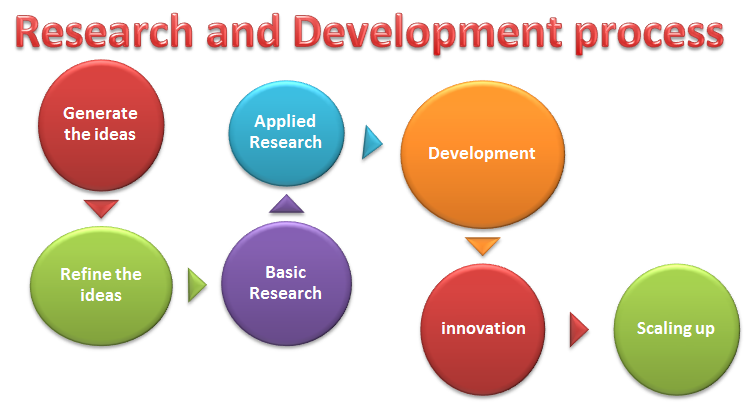 Research and Development process

Generate the ideas

Refine the ideas

Basic Research

Applied Research

Development

innovation

Scaling up